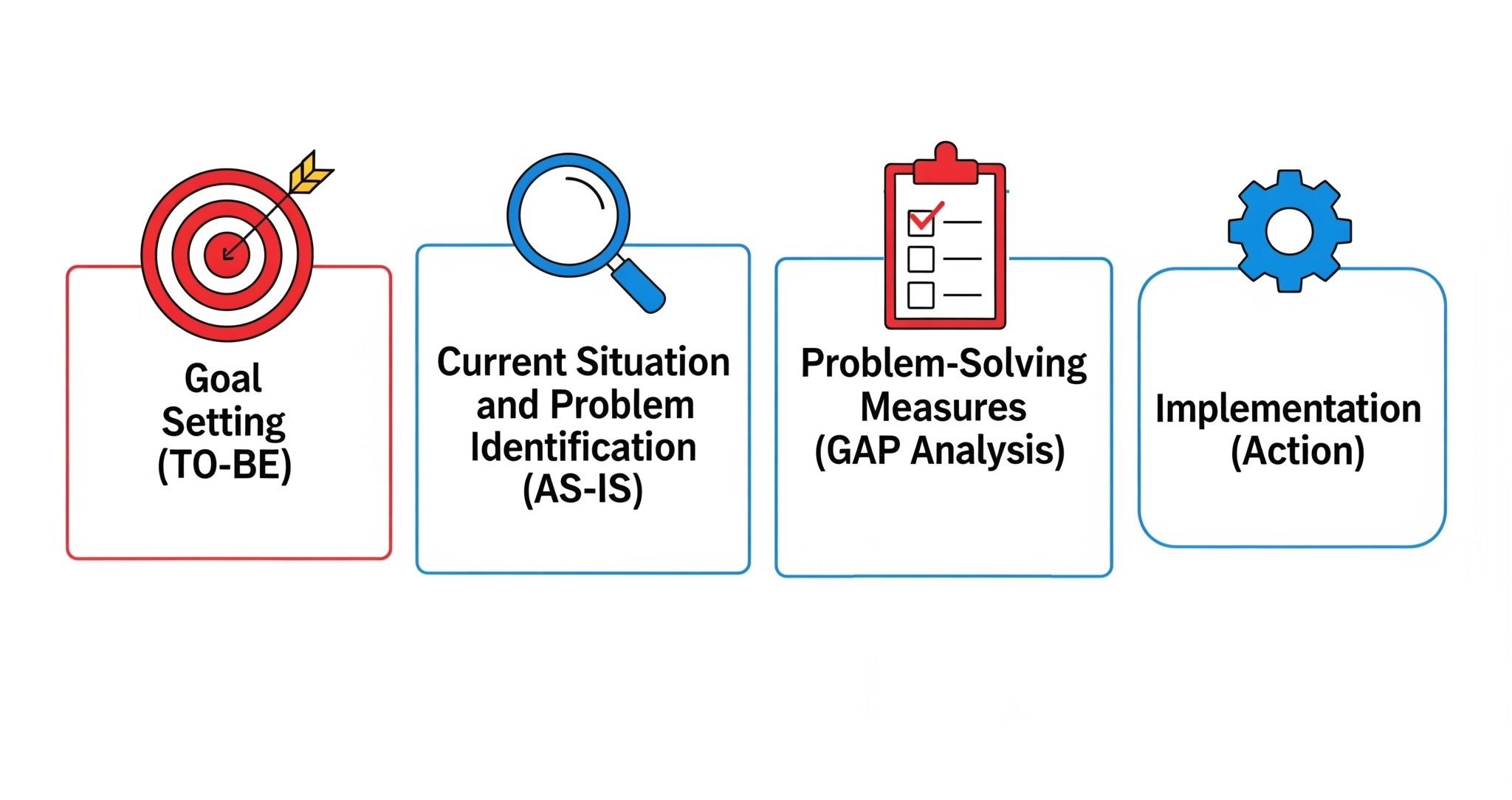 Goal Setting (TO-BE)

Current Situation and Problem Identification (AS-IS)

Problem-Solving Measures (GAP Analysis)

Implementation (Action)